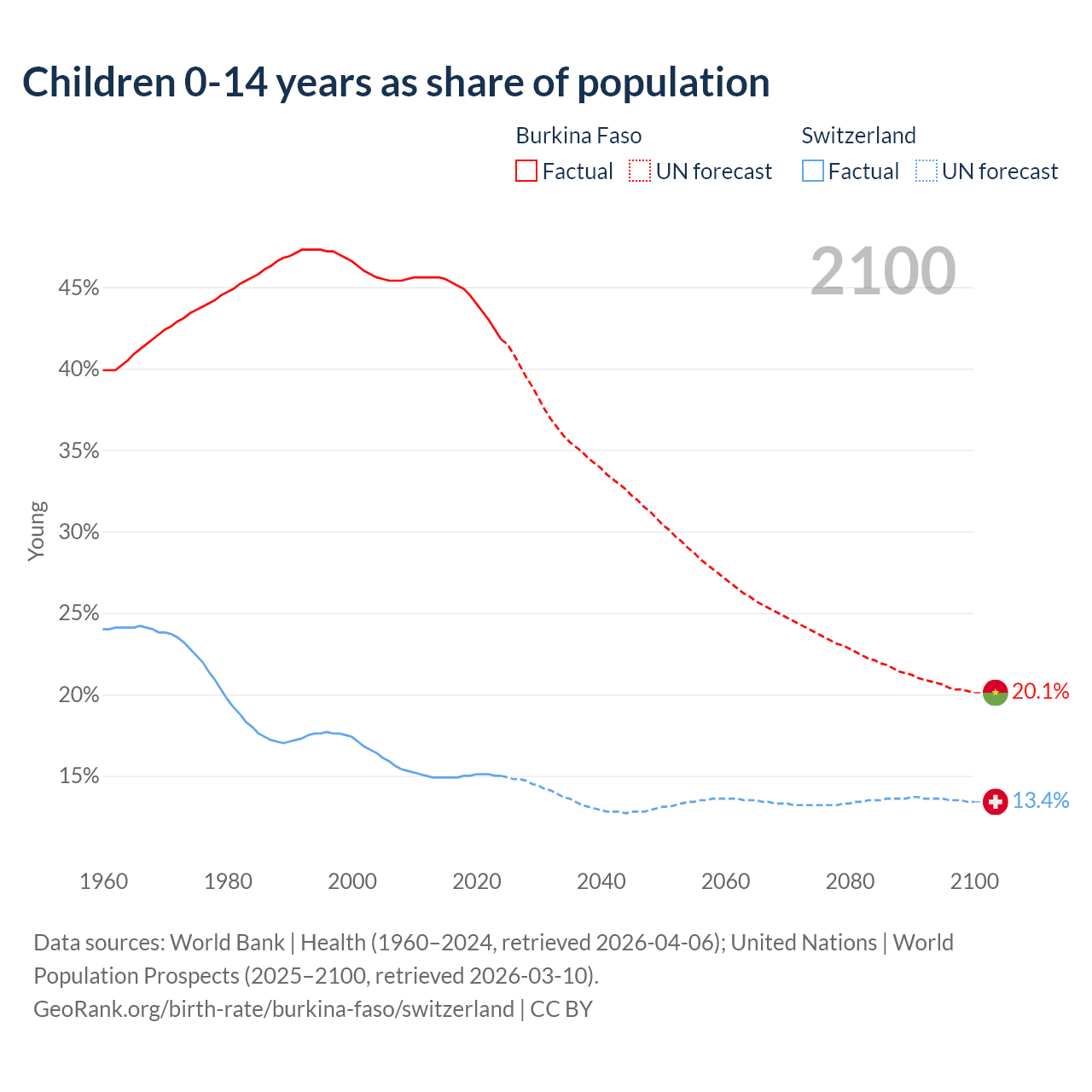 Children 0-14 years as share of population

Burkina Faso
Factual
UN forecast

Switzerland
Factual
UN forecast

2100

Young

45%
40%
35%
30%
25%
20%
15%

20.1%
13.4%

1960
1980
2000
2020
2040
2060
2080
2100

Data sources: World Bank | Health (1960–2024, retrieved 2026-04-06); United Nations | World Population Prospects (2025–2100, retrieved 2026-03-10).
GeoRank.org/birth-rate/burkina-faso/switzerland | CC BY